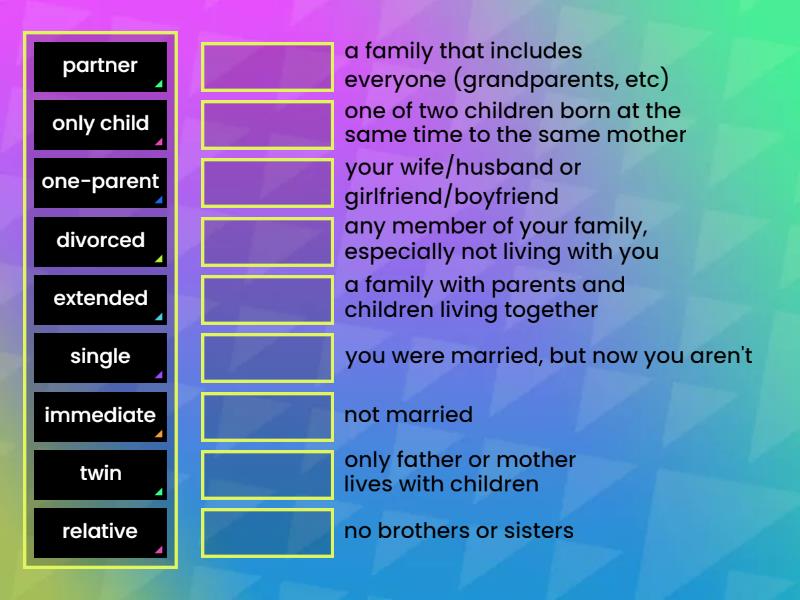 partner
only child
one-parent
divorced
extended
single
immediate
twin
relative

a family that includes everyone (grandparents, etc)
one of two children born at the same time to the same mother
your wife/husband or girlfriend/boyfriend
any member of your family, especially not living with you
a family with parents and children living together
you were married, but now you aren't
not married
only father or mother lives with children
no brothers or sisters